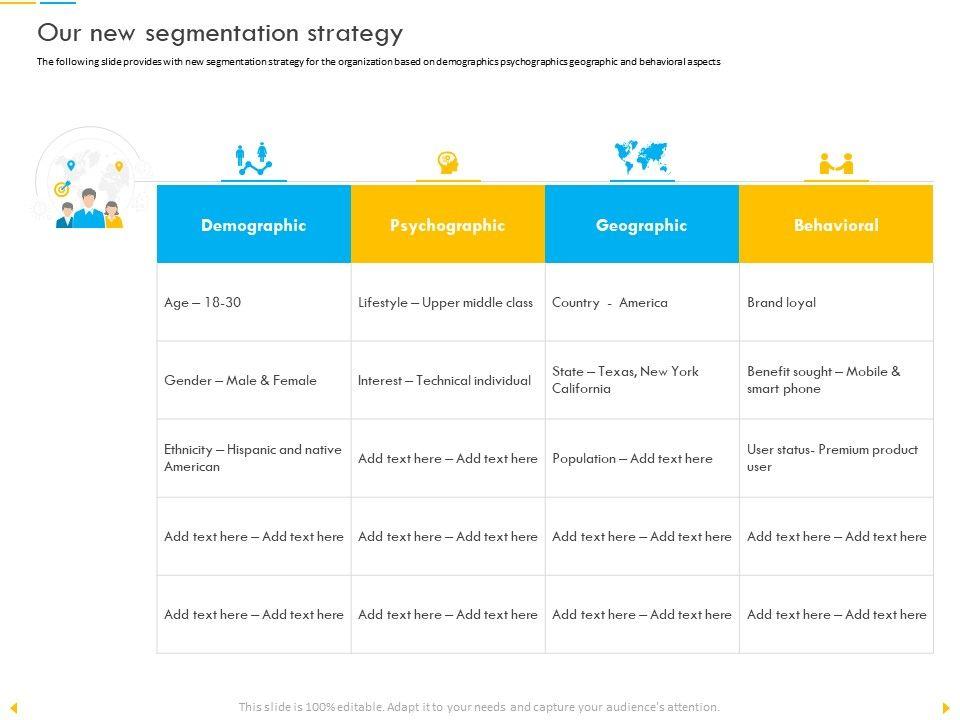 Our new segmentation strategy

The following slide provides with new segmentation strategy for the organization based on demographics psychographics geographic and behavioral aspects

| Demographic | Psychographic | Geographic | Behavioral |
|---|---|---|---|
| Age – 18-30 | Lifestyle – Upper middle class | Country - America | Brand loyal |
| Gender – Male & Female | Interest – Technical individual | State – Texas, New York California | Benefit sought – Mobile & smart phone |
| Ethnicity – Hispanic and native American | Add text here – Add text here | Population – Add text here | User status- Premium product user |
| Add text here – Add text here | Add text here – Add text here | Add text here – Add text here | Add text here – Add text here |
| Add text here – Add text here | Add text here – Add text here | Add text here – Add text here | Add text here – Add text here |

This slide is 100% editable. Adapt it to your needs and capture your audience's attention.